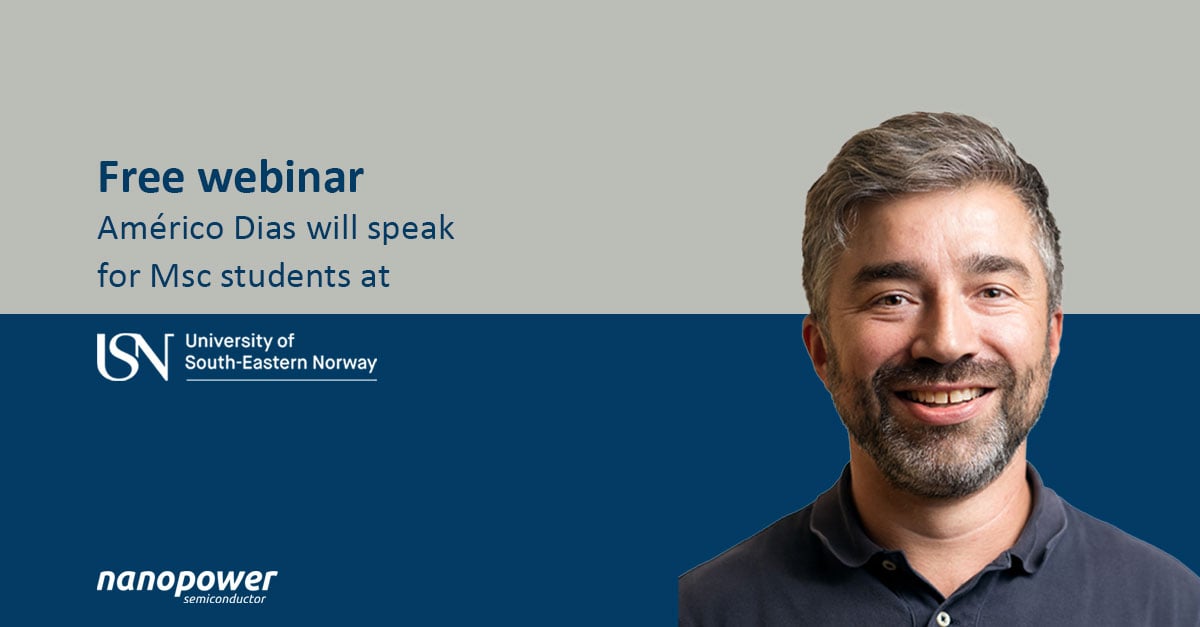 Free webinar
Américo Dias will speak for Msc students at

USN University of South-Eastern Norway

nanopower
semiconductor